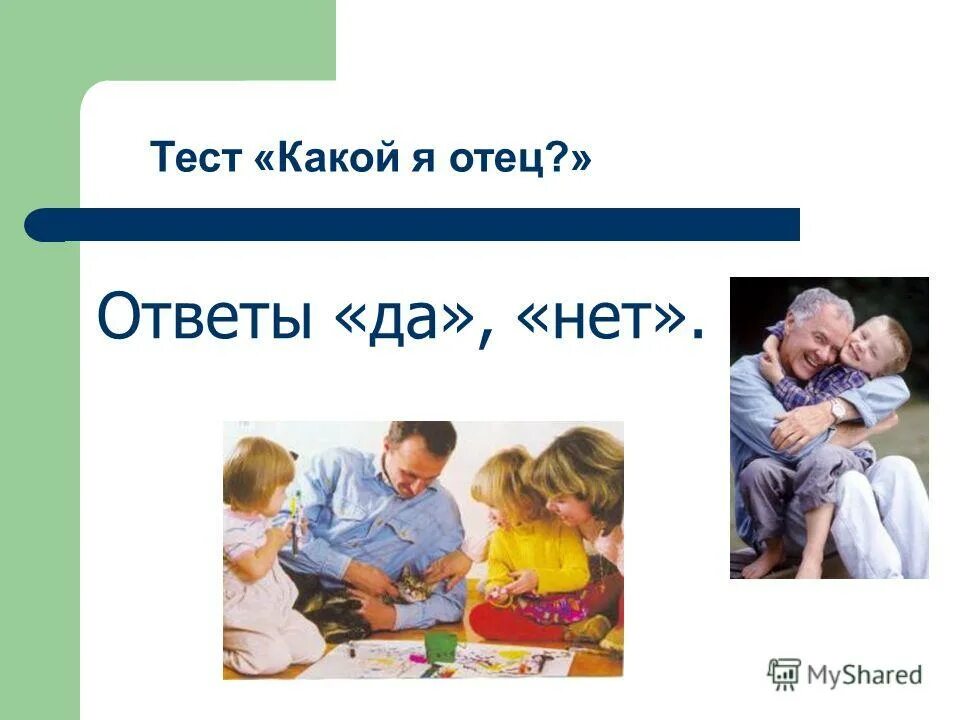 Тест «Какой я отец?»

Ответы «да», «нет».

MyShared